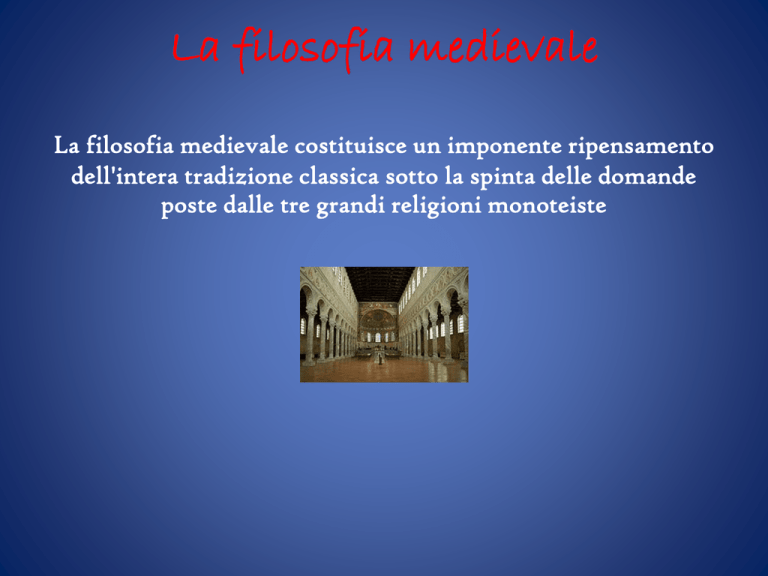 La filosofia medievale

La filosofia medievale costituisce un imponente ripensamento dell'intera tradizione classica sotto la spinta delle domande poste dalle tre grandi religioni monoteiste